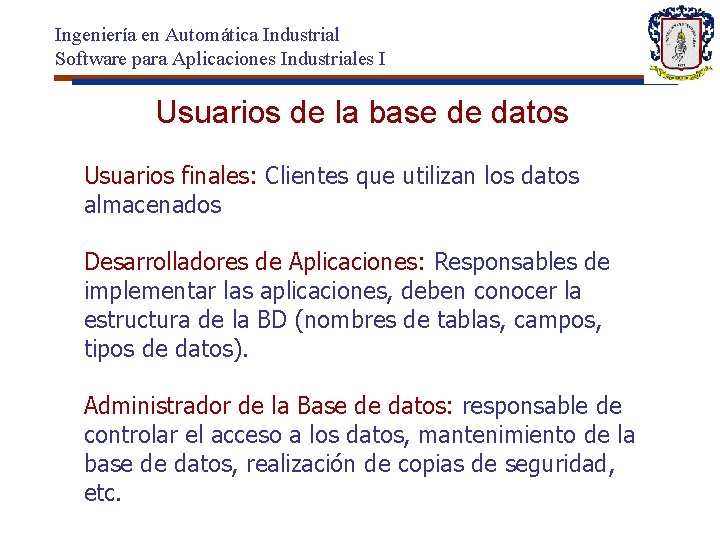 Ingeniería en Automática Industrial
Software para Aplicaciones Industriales I

Usuarios de la base de datos

Usuarios finales: Clientes que utilizan los datos almacenados

Desarrolladores de Aplicaciones: Responsables de implementar las aplicaciones, deben conocer la estructura de la BD (nombres de tablas, campos, tipos de datos).

Administrador de la Base de datos: responsable de controlar el acceso a los datos, mantenimiento de la base de datos, realización de copias de seguridad, etc.